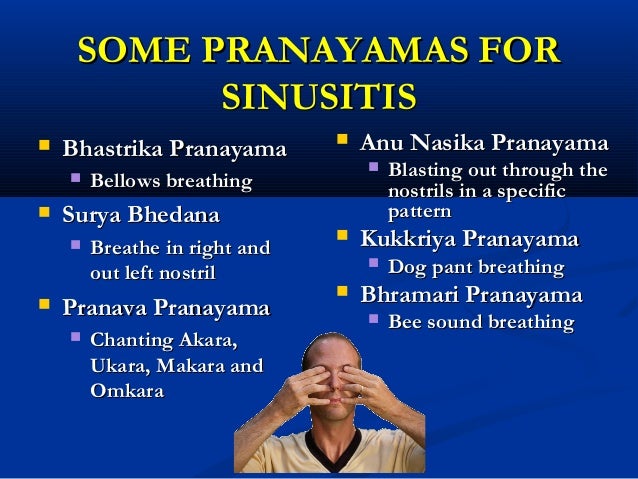 SOME PRANAYAMAS FOR SINUSITIS

- Bhastrika Pranayama
  - Bellows breathing
- Surya Bhedana
  - Breathe in right and out left nostril
- Pranava Pranayama
  - Chanting Akara, Ukara, Makara and Omkara

- Anu Nasika Pranayama
  - Blasting out through the nostrils in a specific pattern
- Kukkriya Pranayama
  - Dog pant breathing
- Bhramari Pranayama
  - Bee sound breathing